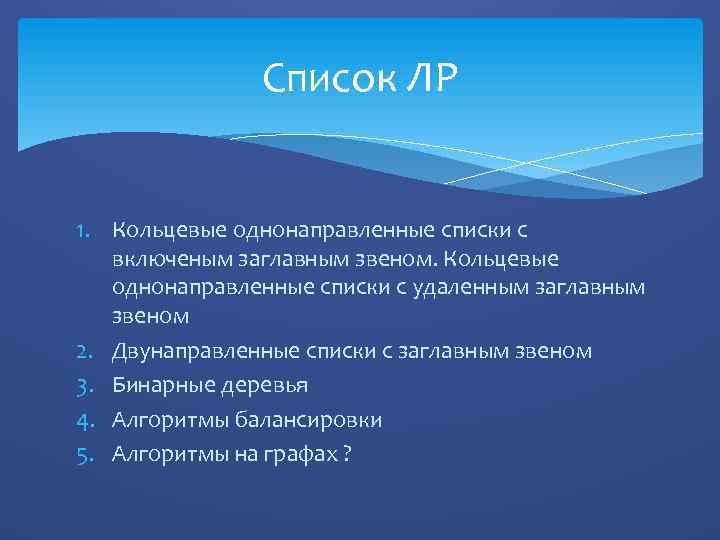 Список ЛР

1. Кольцевые однонаправленные списки с включеным заглавным звеном. Кольцевые однонаправленные списки с удаленным заглавным звеном
2. Двунаправленные списки с заглавным звеном
3. Бинарные деревья
4. Алгоритмы балансировки
5. Алгоритмы на графах ?